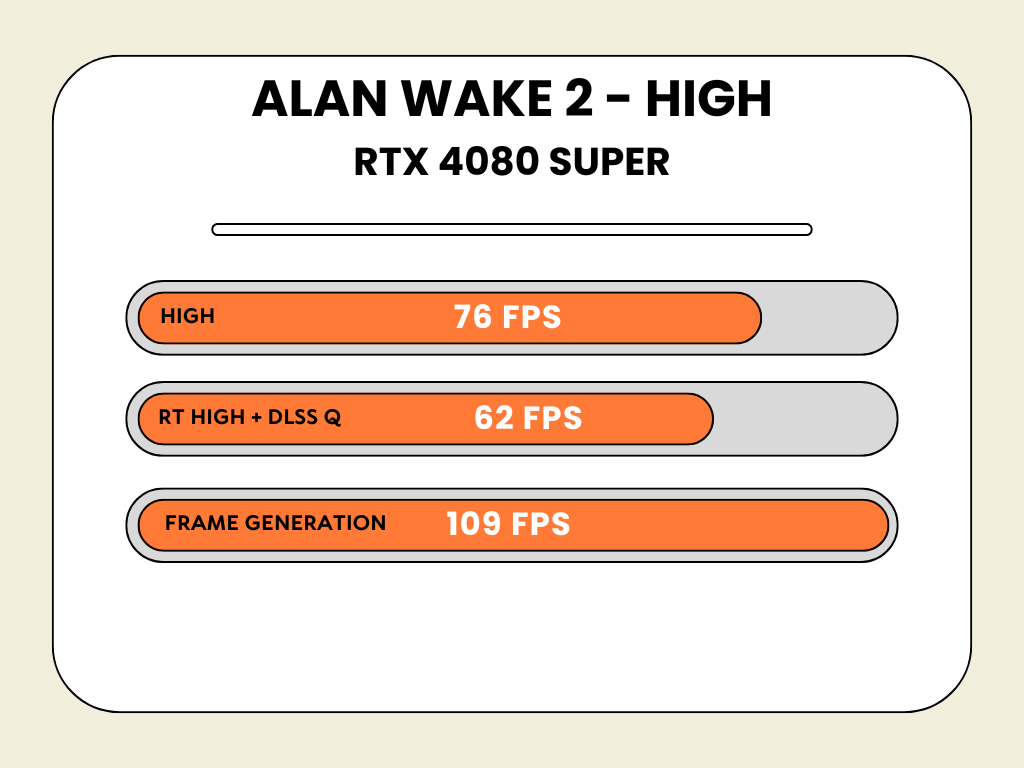 ALAN WAKE 2 - HIGH
RTX 4080 SUPER

HIGH 76 FPS

RT HIGH + DLSS Q 62 FPS

FRAME GENERATION 109 FPS